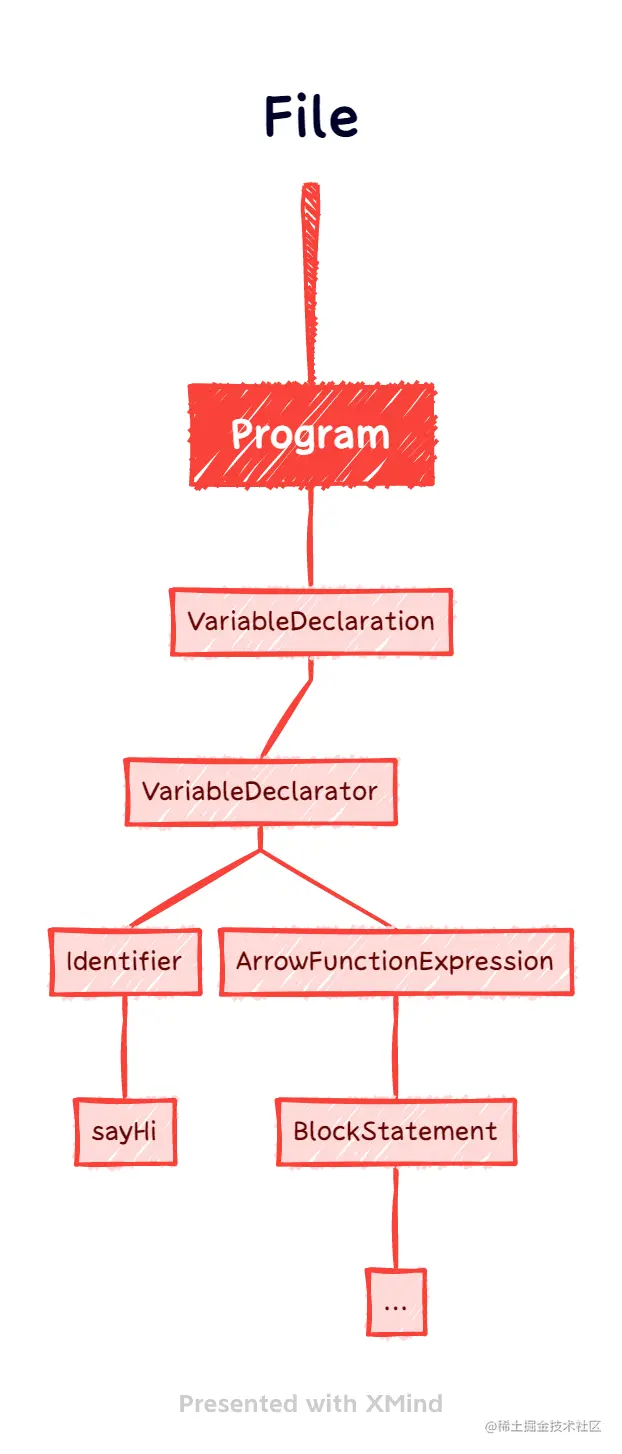 File

Program

VariableDeclaration

VariableDeclarator

Identifier

ArrowFunctionExpression

sayHi

BlockStatement

...

Presented with XMind

@稀土掘金技术社区